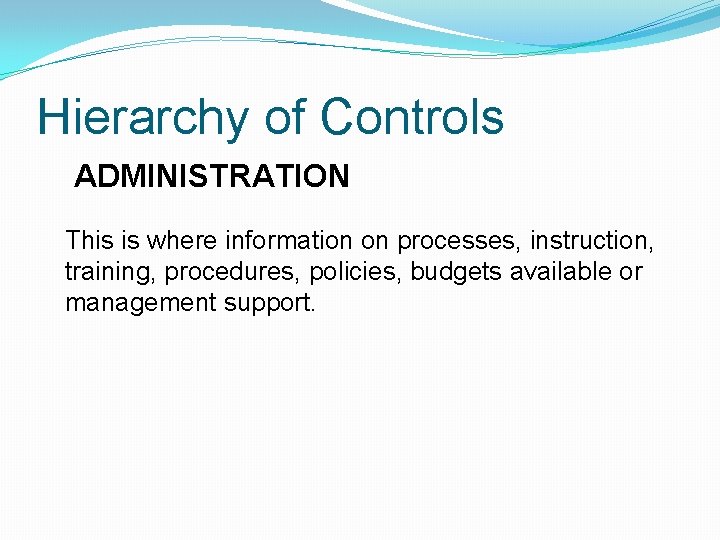 Hierarchy of Controls

ADMINISTRATION

This is where information on processes, instruction, training, procedures, policies, budgets available or management support.